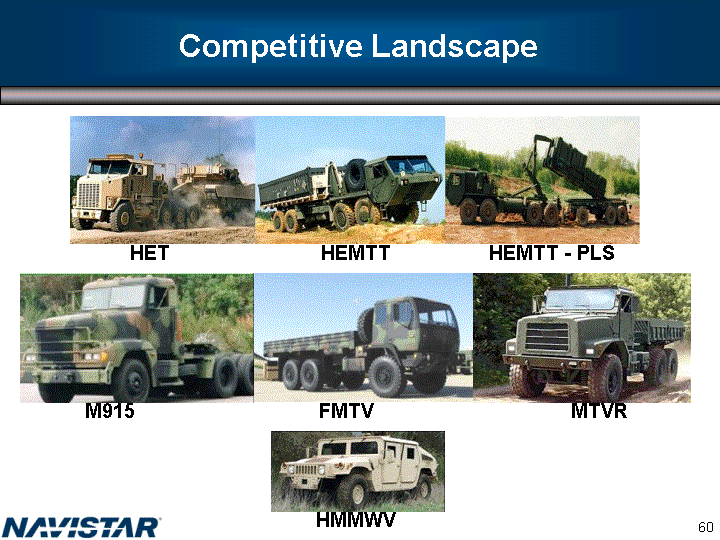 Competitive Landscape

HET

HEMTT

HEMTT - PLS

M915

FMTV

MTVR

HMMWV

NAVISTAR

60